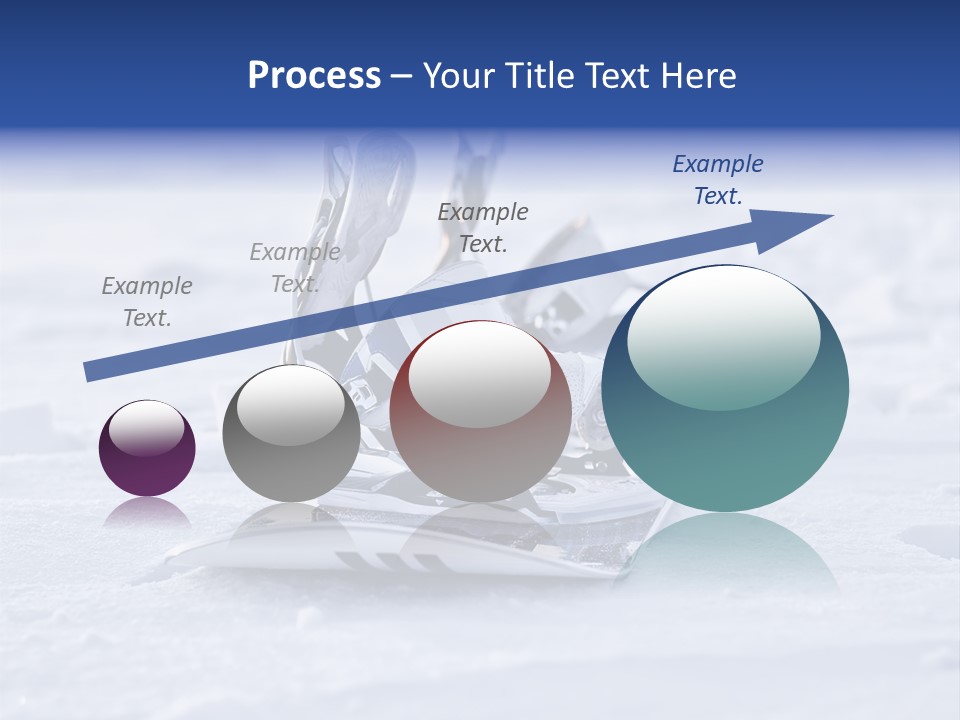 Process – Your Title Text Here

Example Text.

Example Text.

Example Text.

Example Text.